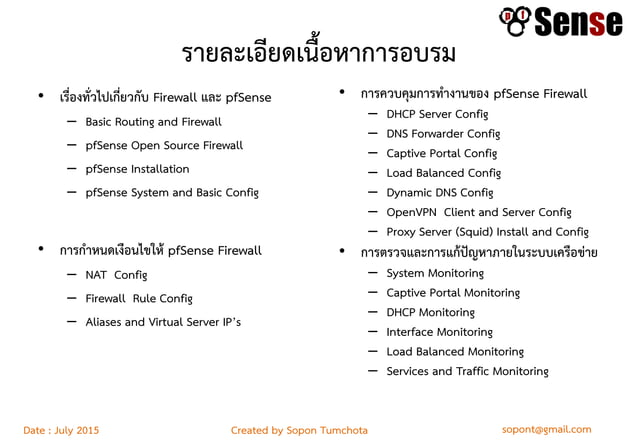 pfSense

รายละเอียดเนื้อหาการอบรม

• เรื่องทั่วไปเกี่ยวกับ Firewall และ pfSense
– Basic Routing and Firewall
– pfSense Open Source Firewall
– pfSense Installation
– pfSense System and Basic Config

• การกำหนดเงื่อนไขให้ pfSense Firewall
– NAT Config
– Firewall Rule Config
– Aliases and Virtual Server IP's

• การควบคุมการทำงานของ pfSense Firewall
– DHCP Server Config
– DNS Forwarder Config
– Captive Portal Config
– Load Balanced Config
– Dynamic DNS Config
– OpenVPN Client and Server Config
– Proxy Server (Squid) Install and Config

• การตรวจและการแก้ปัญหาภายในระบบเครือข่าย
– System Monitoring
– Captive Portal Monitoring
– DHCP Monitoring
– Interface Monitoring
– Load Balanced Monitoring
– Services and Traffic Monitoring

Date : July 2015
Created by Sopon Tumchota
sopont@gmail.com